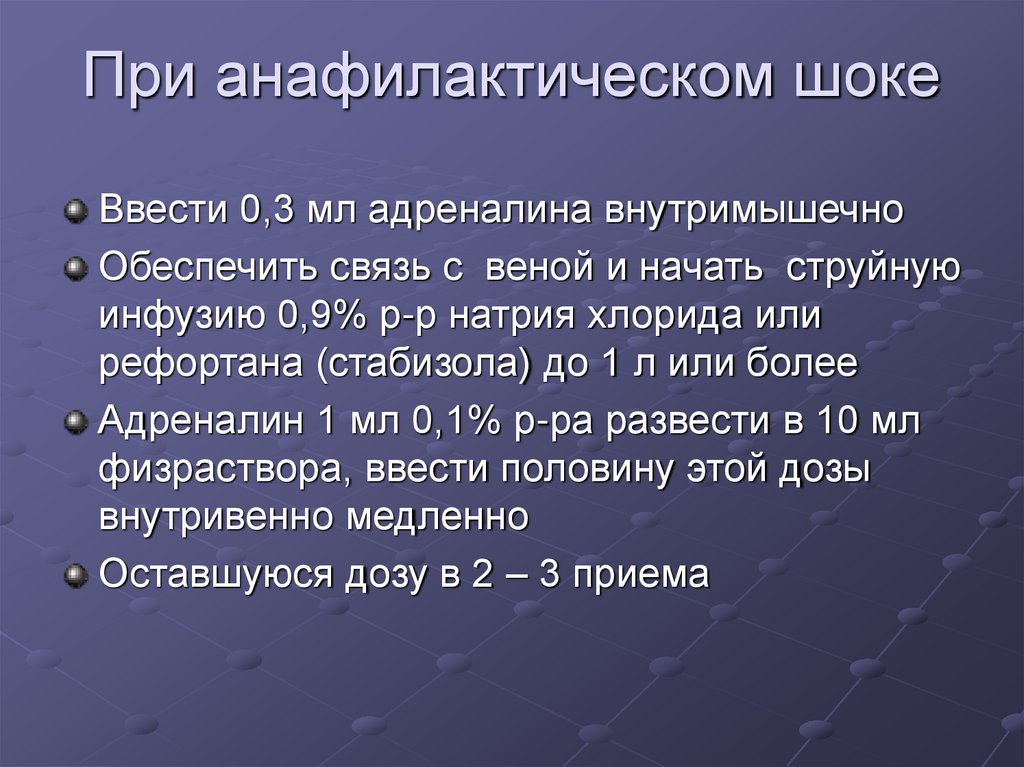 При анафилактическом шоке

Ввести 0,3 мл адреналина внутримышечно

Обеспечить связь с веной и начать струйную инфузию 0,9% р-р натрия хлорида или рефортана (стабизола) до 1 л или более

Адреналин 1 мл 0,1% р-ра развести в 10 мл физраствора, ввести половину этой дозы внутривенно медленно

Оставшуюся дозу в 2 – 3 приема